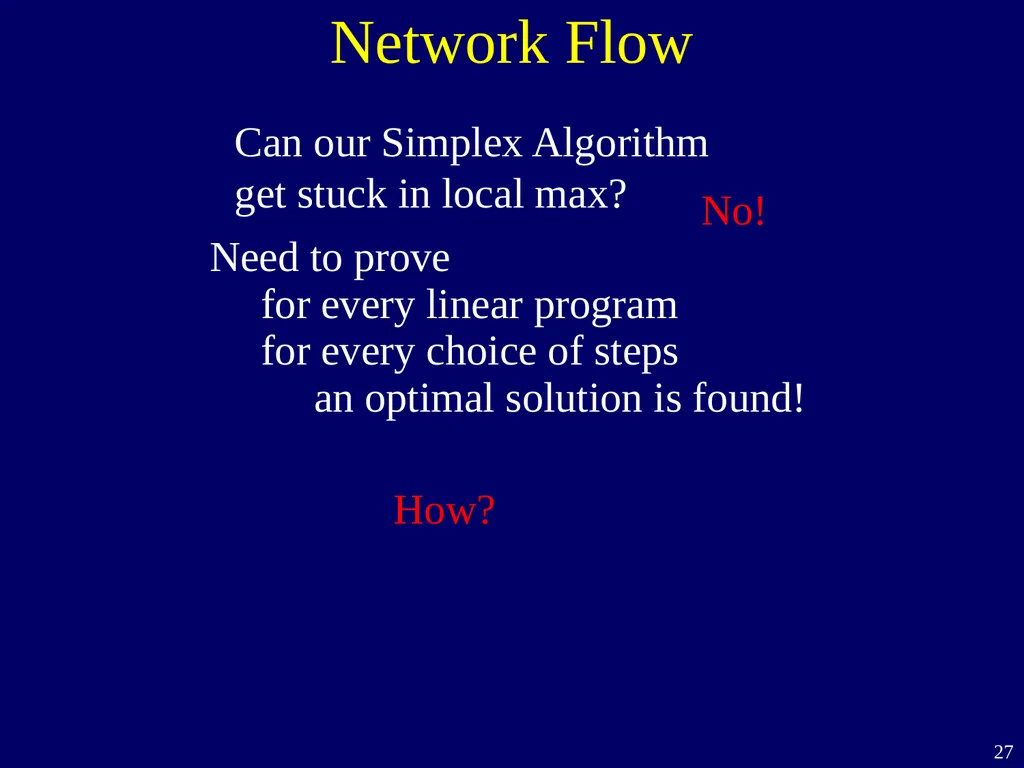 Network Flow

Can our Simplex Algorithm get stuck in local max?

No!

Need to prove
for every linear program
for every choice of steps
an optimal solution is found!

How?

27